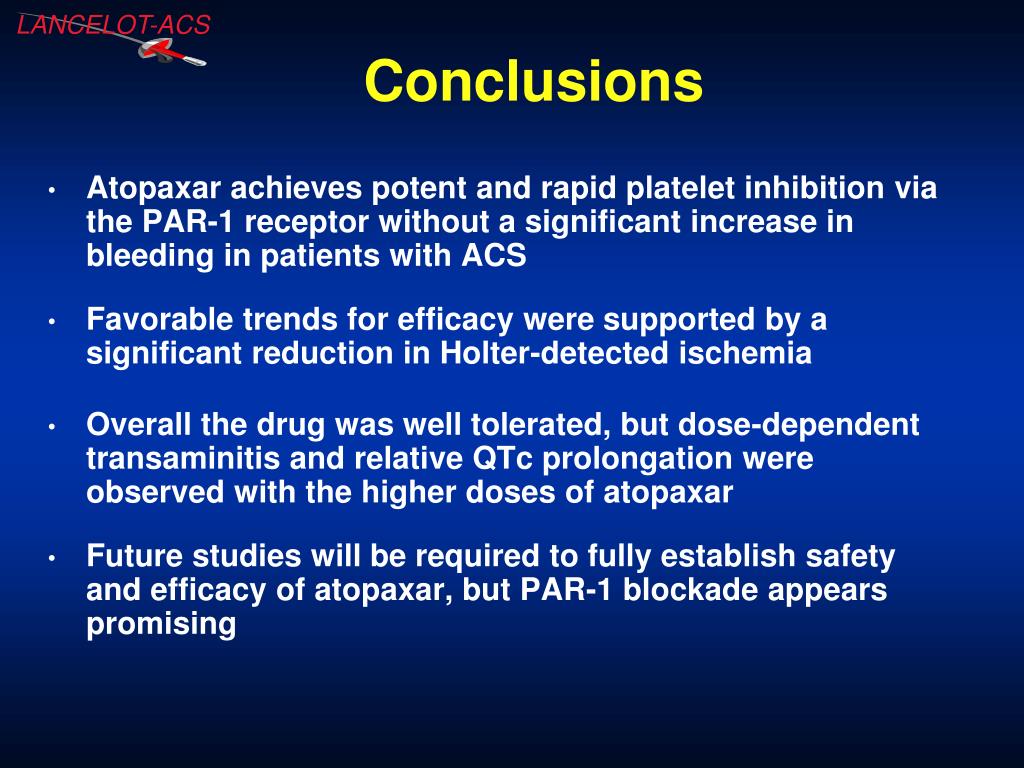 LANCELOT-ACS

Conclusions

• Atopaxar achieves potent and rapid platelet inhibition via the PAR-1 receptor without a significant increase in bleeding in patients with ACS

• Favorable trends for efficacy were supported by a significant reduction in Holter-detected ischemia

• Overall the drug was well tolerated, but dose-dependent transaminitis and relative QTc prolongation were observed with the higher doses of atopaxar

• Future studies will be required to fully establish safety and efficacy of atopaxar, but PAR-1 blockade appears promising